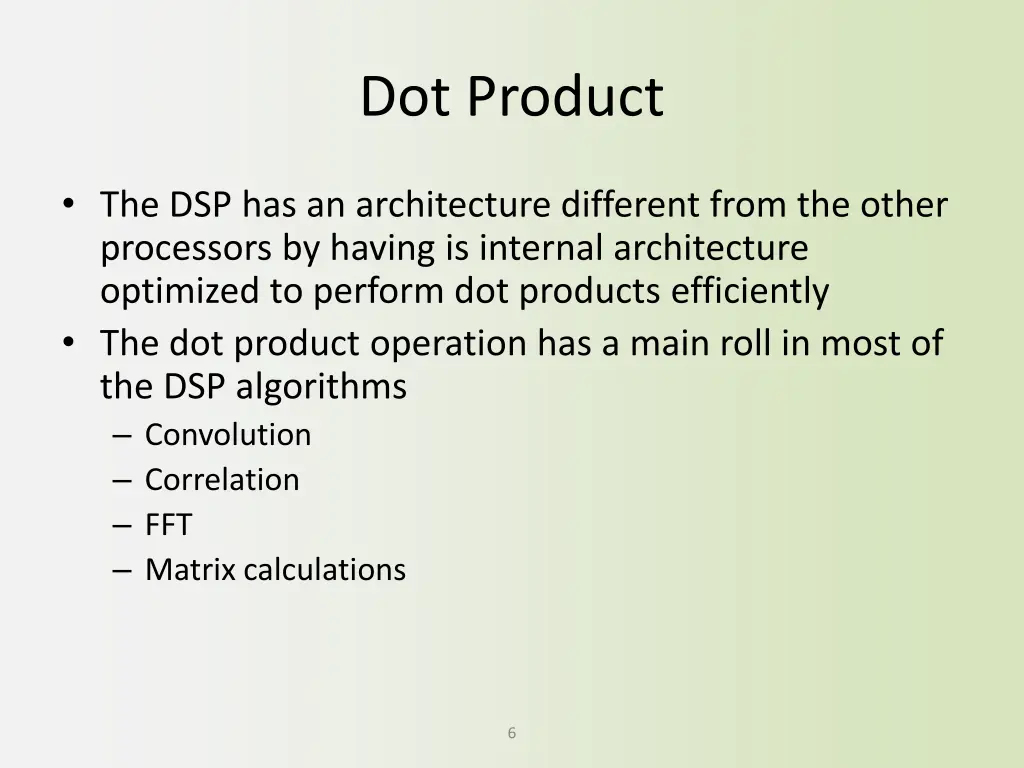 Dot Product

• The DSP has an architecture different from the other processors by having is internal architecture optimized to perform dot products efficiently
• The dot product operation has a main roll in most of the DSP algorithms
– Convolution
– Correlation
– FFT
– Matrix calculations

6